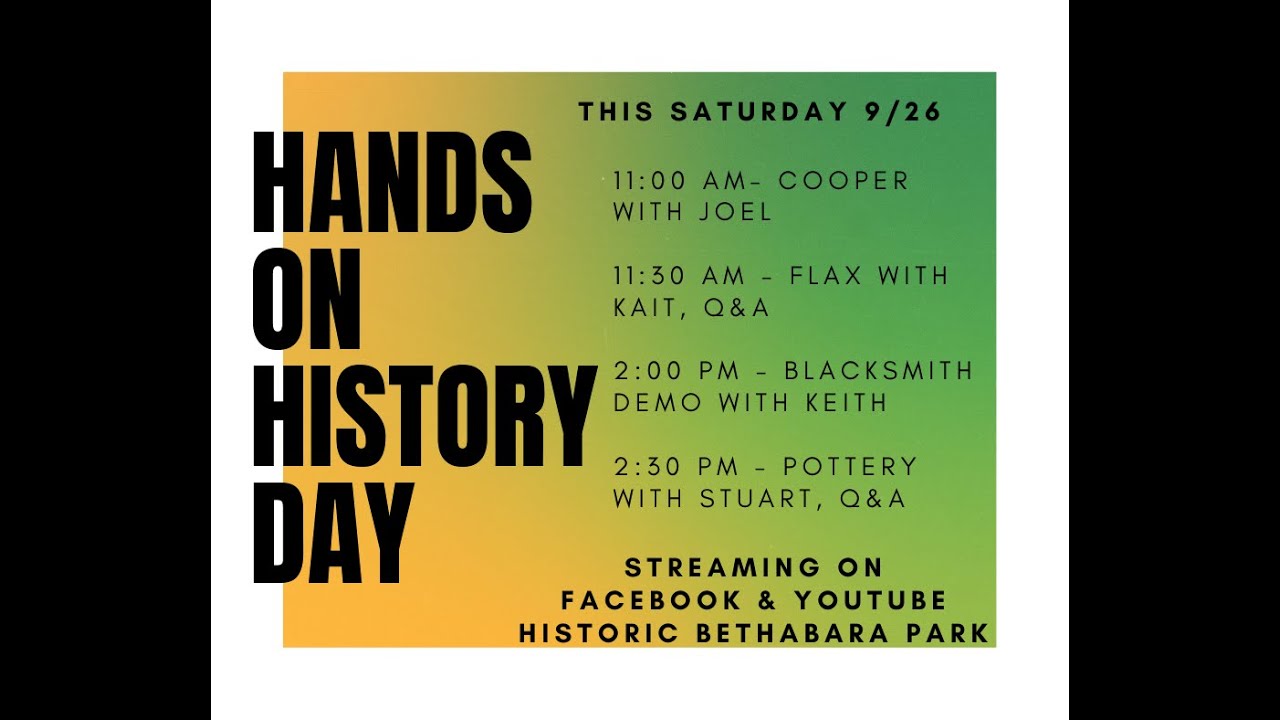 HANDS ON HISTORY DAY

THIS SATURDAY 9/26

11:00 AM- COOPER WITH JOEL

11:30 AM - FLAX WITH KAIT, Q&A

2:00 PM - BLACKSMITH DEMO WITH KEITH

2:30 PM - POTTERY WITH STUART, Q&A

STREAMING ON FACEBOOK & YOUTUBE HISTORIC BETHABARA PARK